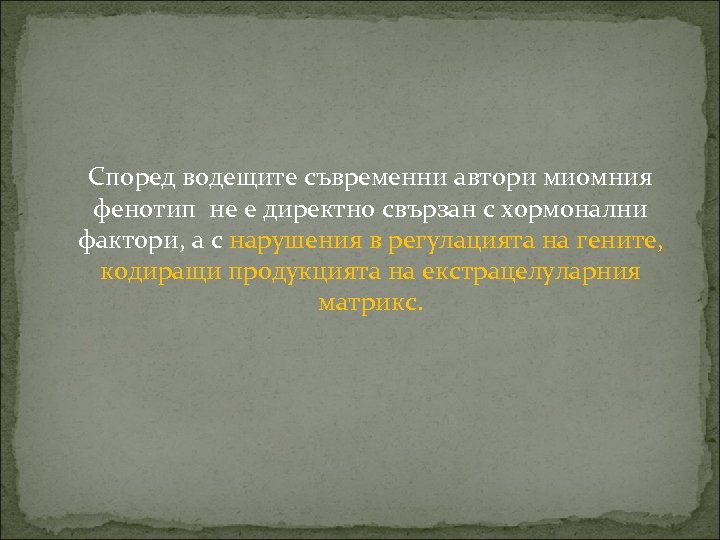 Според водещите съвременни автори миомния фенотип  не е директно свързан с хормонални фактори, а с нарушения в регулацията на гените, кодиращи продукцията на екстрацелуларния матрикс.